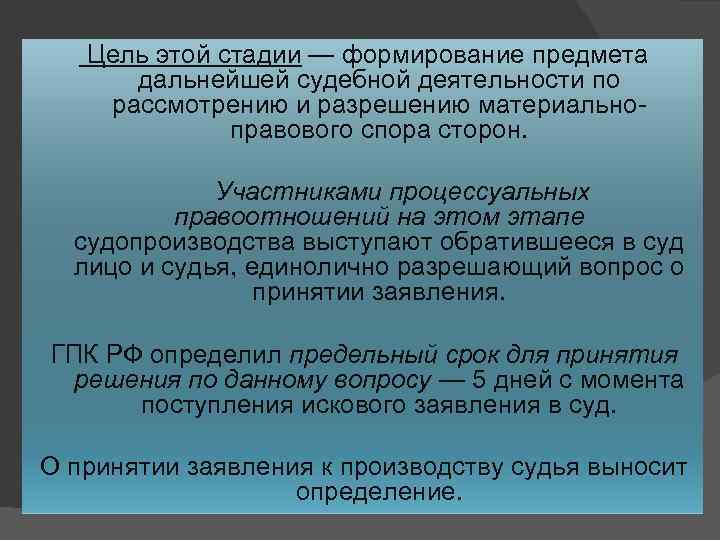 Цель этой стадии — формирование предмета дальнейшей судебной деятельности по рассмотрению и разрешению материально-правового спора сторон.

Участниками процессуальных правоотношений на этом этапе судопроизводства выступают обратившееся в суд лицо и судья, единолично разрешающий вопрос о принятии заявления.

ГПК РФ определил предельный срок для принятия решения по данному вопросу — 5 дней с момента поступления искового заявления в суд.

О принятии заявления к производству судья выносит определение.